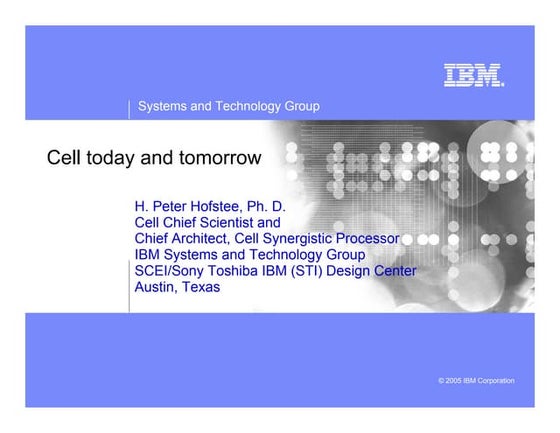 IBM.

Systems and Technology Group

Cell today and tomorrow

H. Peter Hofstee, Ph. D.
Cell Chief Scientist and
Chief Architect, Cell Synergistic Processor
IBM Systems and Technology Group
SCEI/Sony Toshiba IBM (STI) Design Center
Austin, Texas

© 2005 IBM Corporation